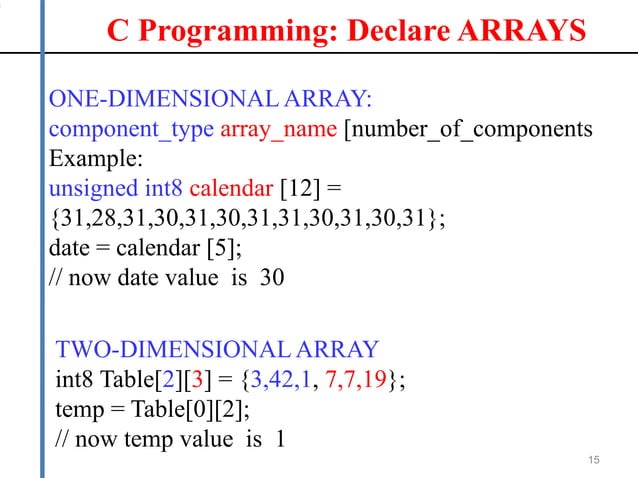 C Programming: Declare ARRAYS

ONE-DIMENSIONAL ARRAY:
component_type array_name [number_of_components
Example:
unsigned int8 calendar [12] =
{31,28,31,30,31,30,31,31,30,31,30,31};
date = calendar [5];
// now date value is 30

TWO-DIMENSIONAL ARRAY
int8 Table[2][3] = {3,42,1, 7,7,19};
temp = Table[0][2];
// now temp value is 1

15